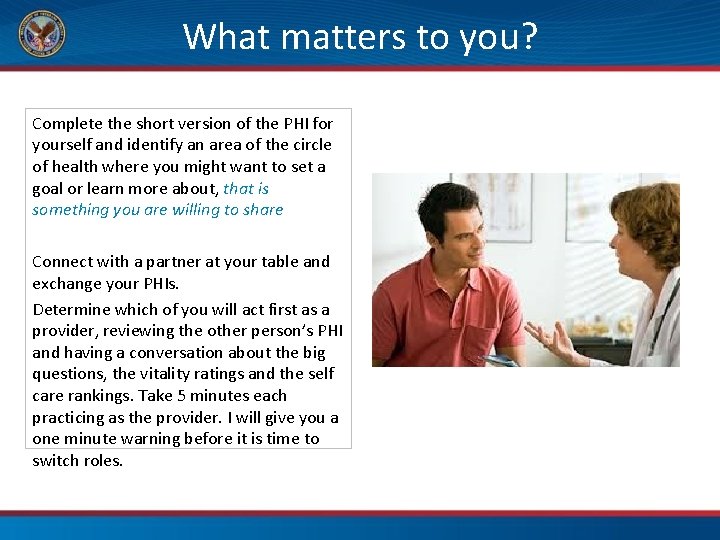 What matters to you?

Complete the short version of the PHI for yourself and identify an area of the circle of health where you might want to set a goal or learn more about, that is something you are willing to share

Connect with a partner at your table and exchange your PHIs.

Determine which of you will act first as a provider, reviewing the other person's PHI and having a conversation about the big questions, the vitality ratings and the self care rankings. Take 5 minutes each practicing as the provider. I will give you a one minute warning before it is time to switch roles.